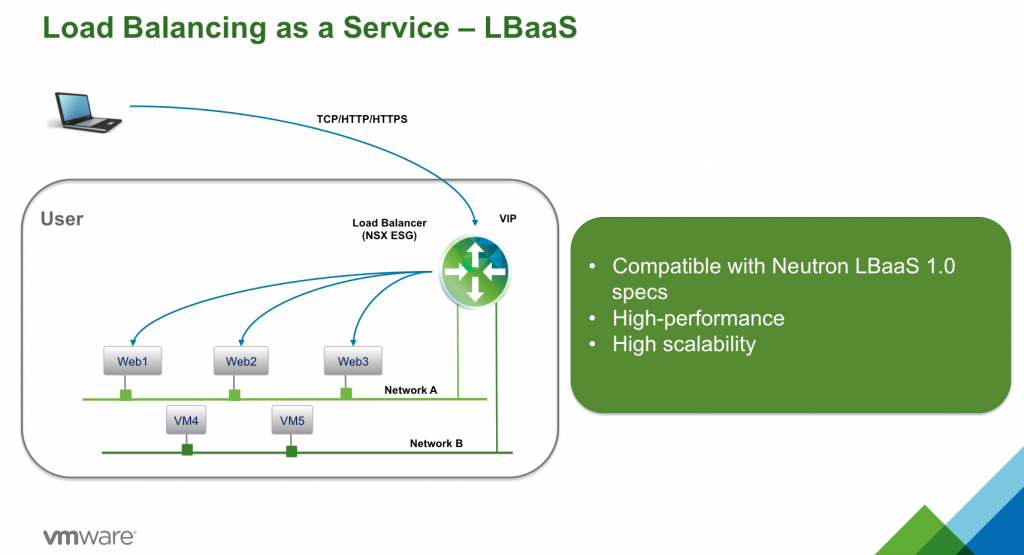 Load Balancing as a Service – LBaaS

TCP/HTTP/HTTPS

User

Load Balancer
(NSX ESG)

VIP

Web1

Web2

Web3

Network A

VM4

VM5

Network B

• Compatible with Neutron LBaaS 1.0 specs
• High-performance
• High scalability

vmware